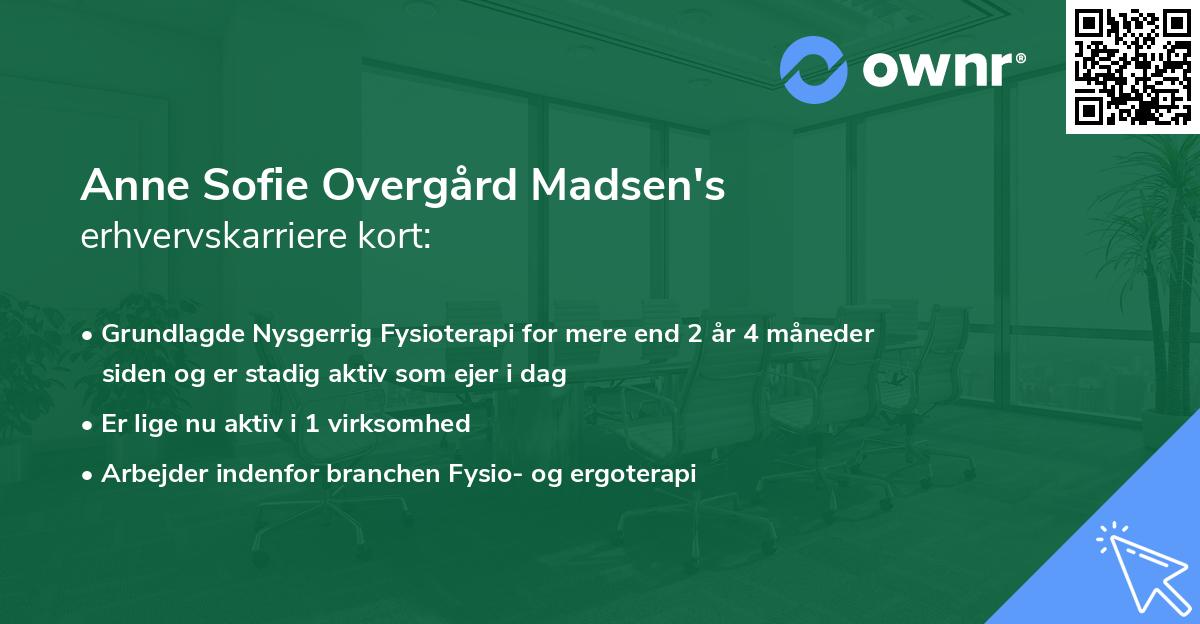 ownr®

Anne Sofie Overgård Madsen's
erhvervskarriere kort:

• Grundlagde Nysgerrig Fysioterapi for mere end 2 år 4 måneder siden og er stadig aktiv som ejer i dag
• Er lige nu aktiv i 1 virksomhed
• Arbejder indenfor branchen Fysio- og ergoterapi